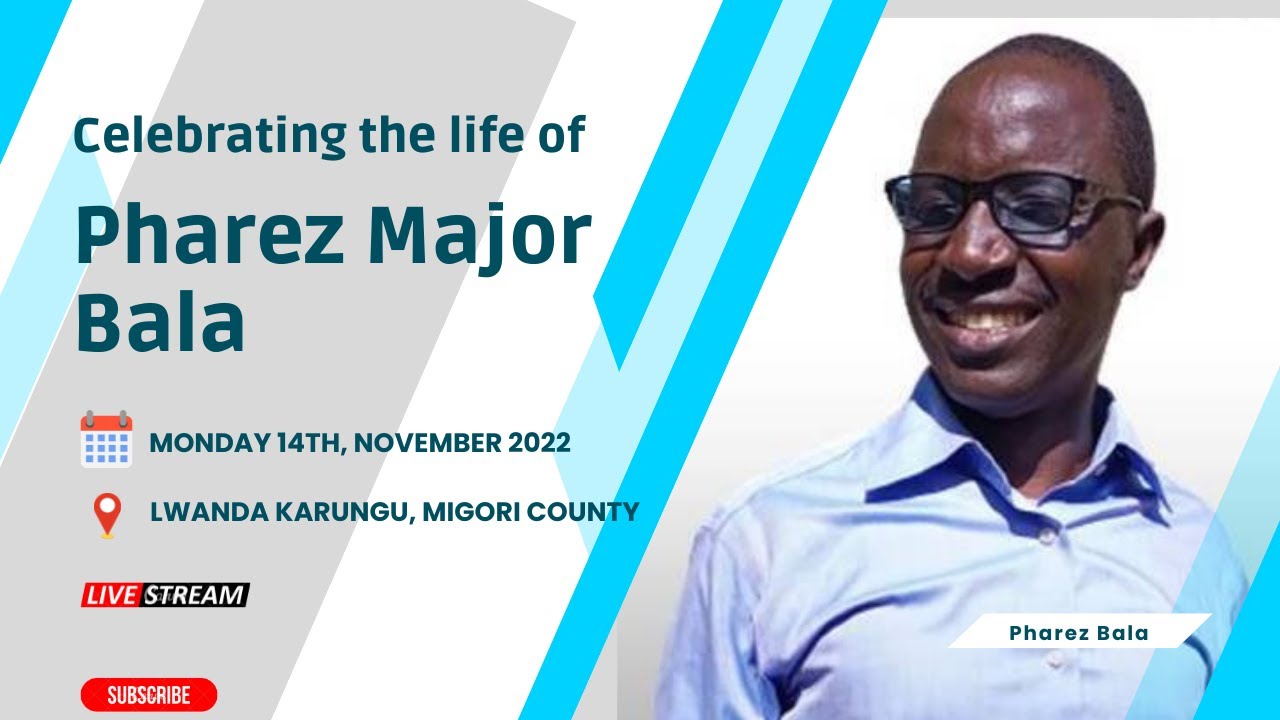 Celebrating the life of

Pharez Major Bala

MONDAY 14TH, NOVEMBER 2022

LWANDA KARUNGU, MIGORI COUNTY

LIVE STREAM

SUBSCRIBE

Pharez Bala